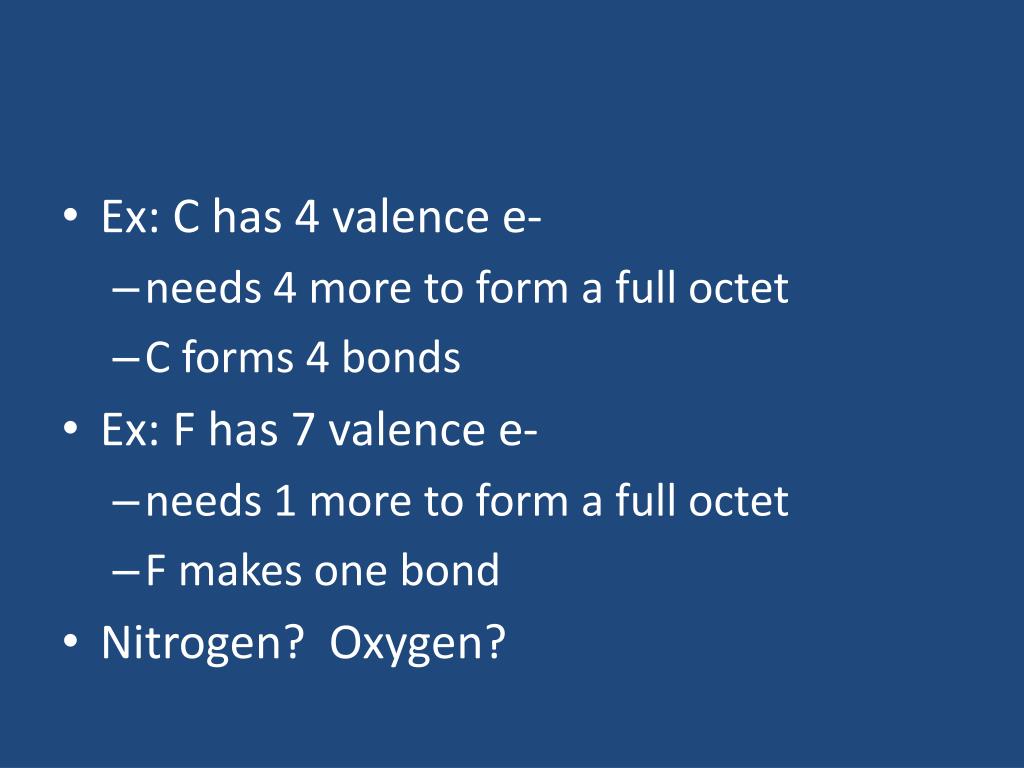 • Ex: C has 4 valence e-
– needs 4 more to form a full octet
– C forms 4 bonds
• Ex: F has 7 valence e-
– needs 1 more to form a full octet
– F makes one bond
• Nitrogen?  Oxygen?